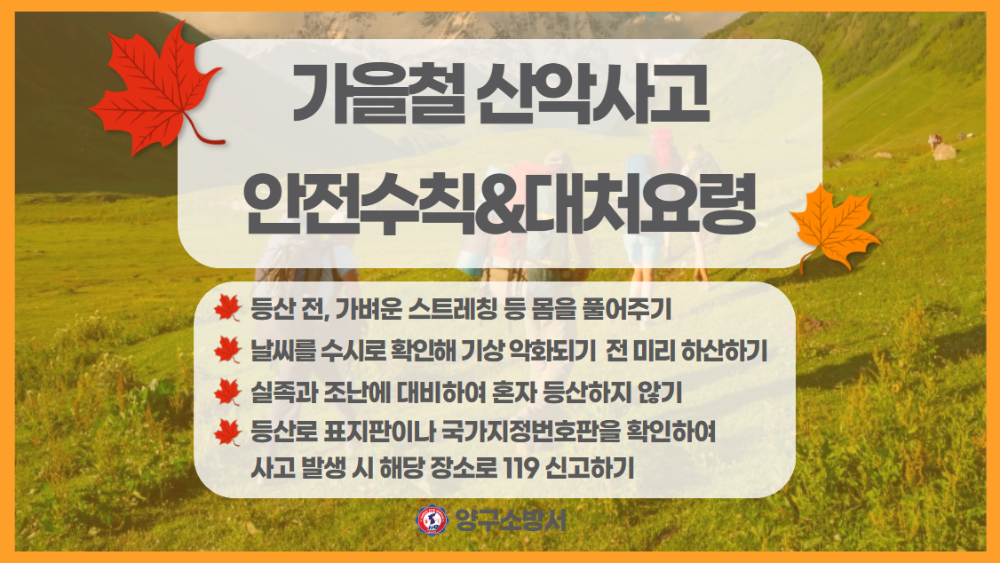 가을철 산악사고
안전수칙&대처요령

등산 전, 가벼운 스트레칭 등 몸을 풀어주기
날씨를 수시로 확인해 기상 악화되기 전 미리 하산하기
실족과 조난에 대비하여 혼자 등산하지 않기
등산로 표지판이나 국가지정번호판을 확인하여 사고 발생 시 해당 장소로 119 신고하기

양구소방서